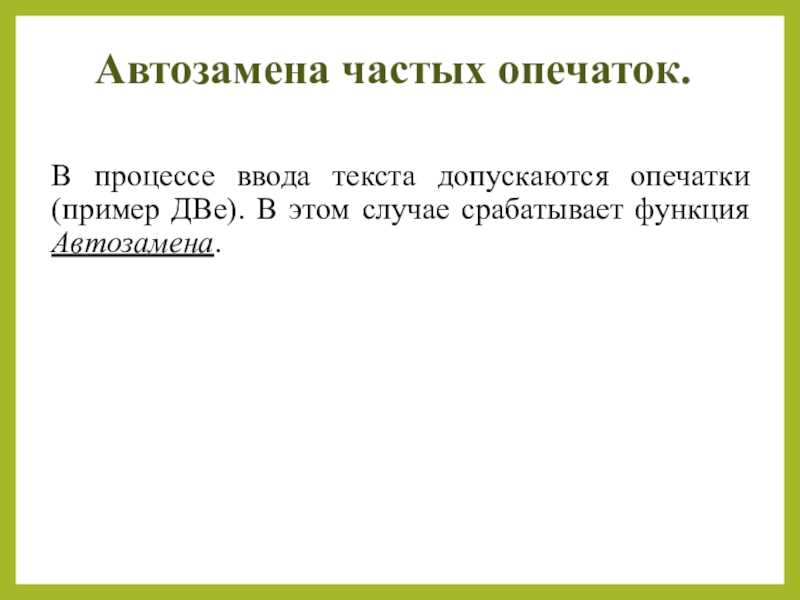 Автозамена частых опечаток.

В процессе ввода текста допускаются опечатки (пример ДВе). В этом случае срабатывает функция Автозамена.